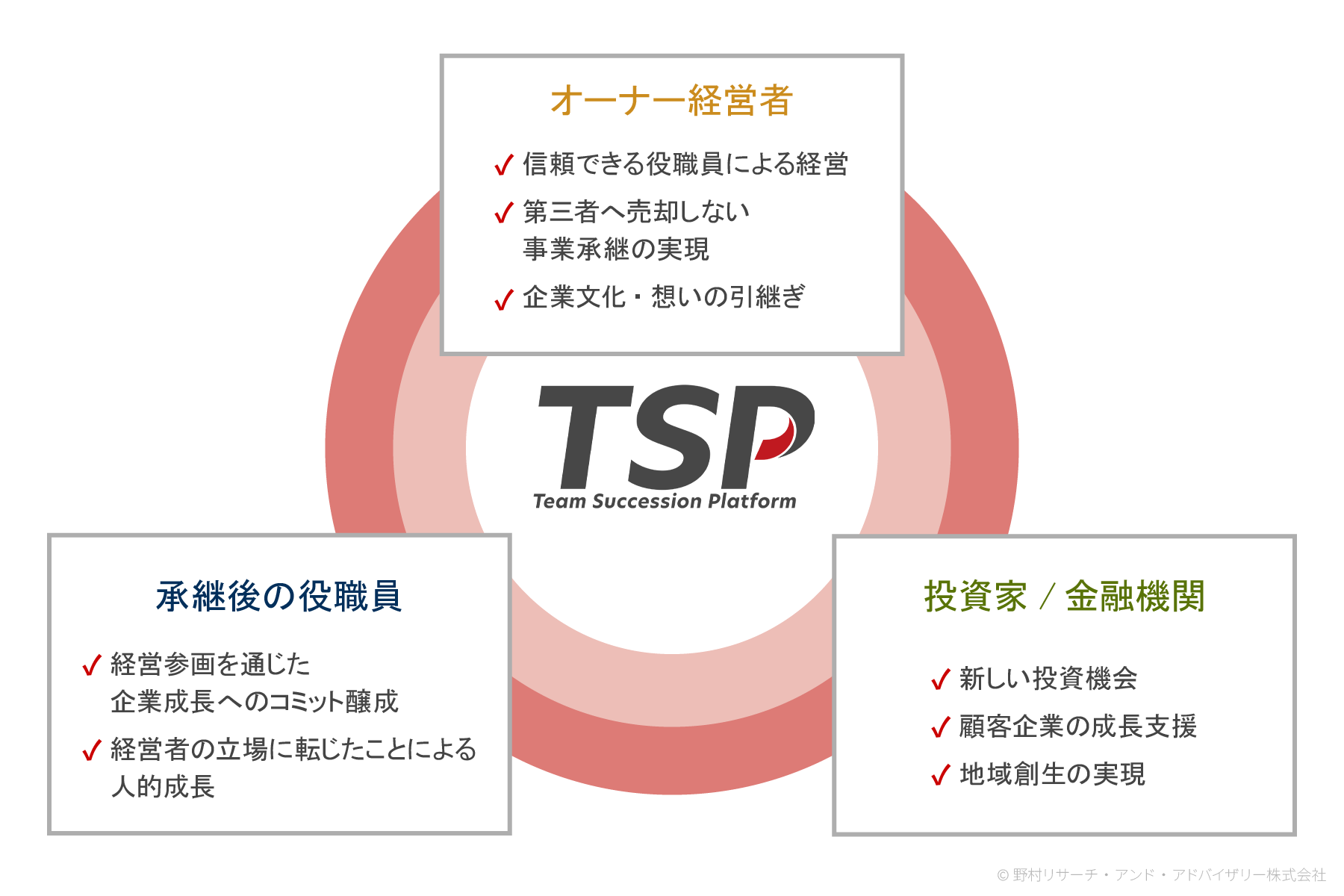 オーナー経営者

✓ 信頼できる役職員による経営

✓ 第三者へ売却しない事業承継の実現

✓ 企業文化・想いの引継ぎ

TSP
Team Succession Platform

承継後の役職員

✓ 経営参画を通じた企業成長へのコミット醸成

✓ 経営者の立場に転じたことによる人的成長

投資家 / 金融機関

✓ 新しい投資機会

✓ 顧客企業の成長支援

✓ 地域創生の実現

© 野村リサーチ・アンド・アドバイザリー株式会社